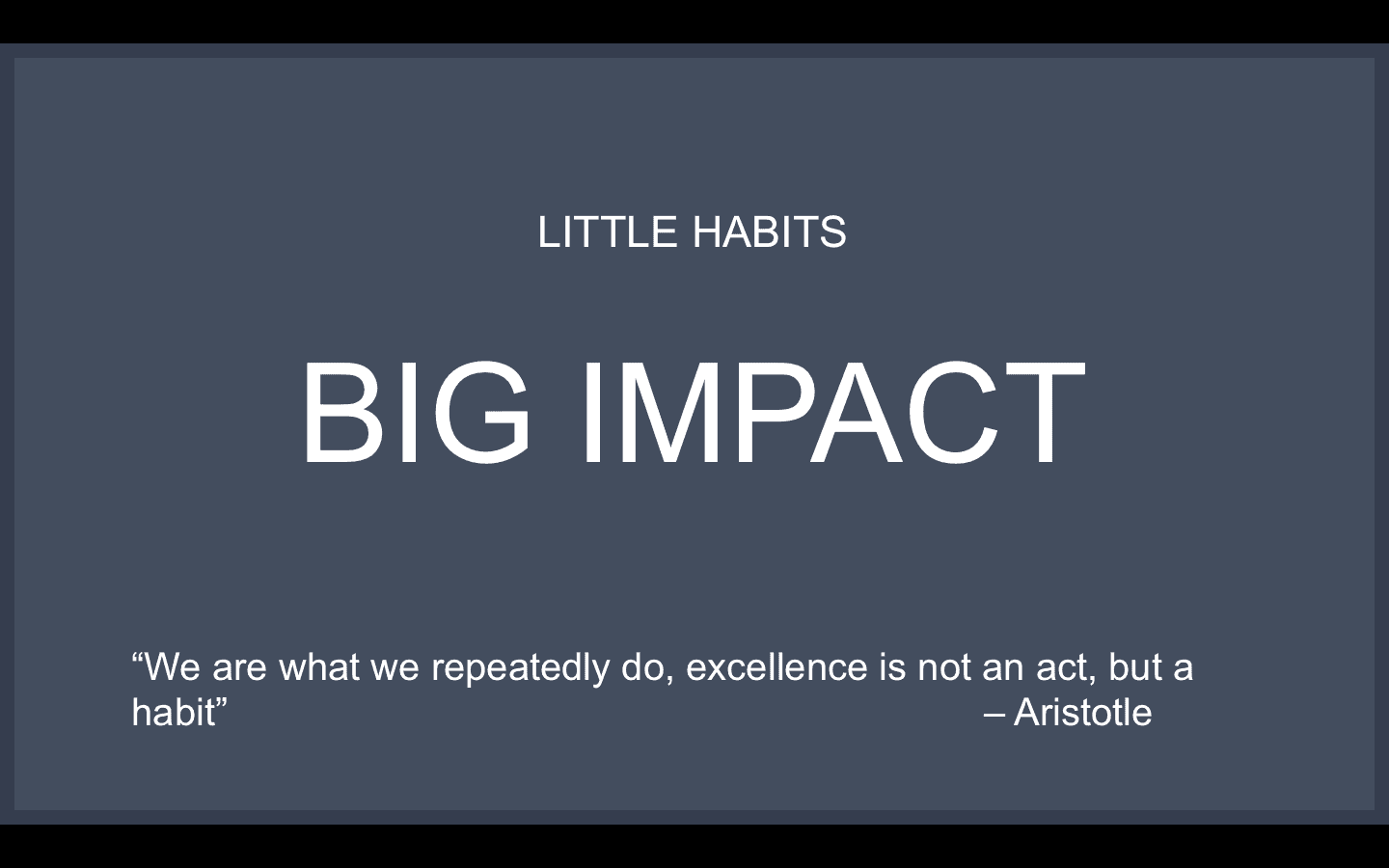 LITTLE HABITS

BIG IMPACT

“We are what we repeatedly do, excellence is not an act, but a habit” – Aristotle